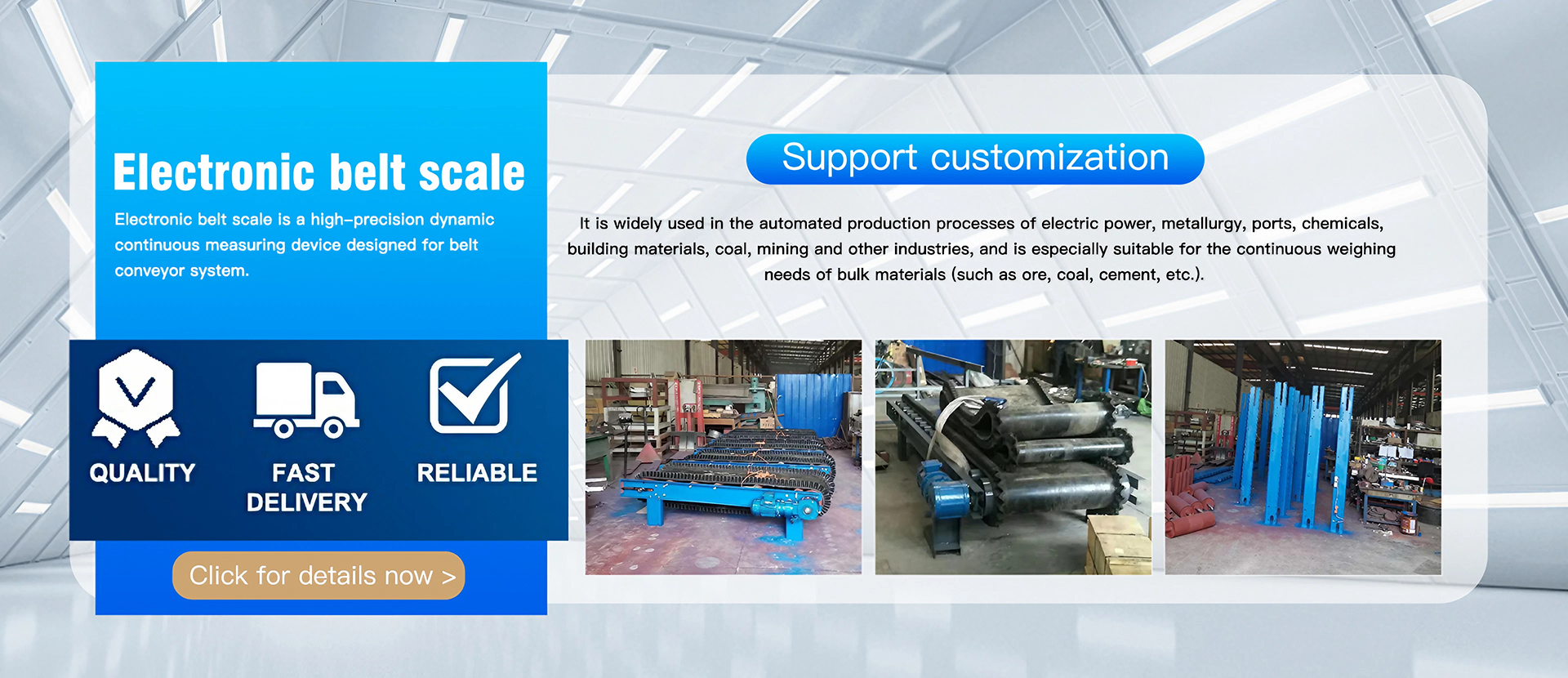 Electronic belt scale

Electronic belt scale is a high-precision dynamic continuous measuring device designed for belt conveyor system.

QUALITY

FAST DELIVERY

RELIABLE

Click for details now >

Support customization

It is widely used in the automated production processes of electric power, metallurgy, ports, chemicals, building materials, coal, mining and other industries, and is especially suitable for the continuous weighing needs of bulk materials (such as ore, coal, cement, etc.).